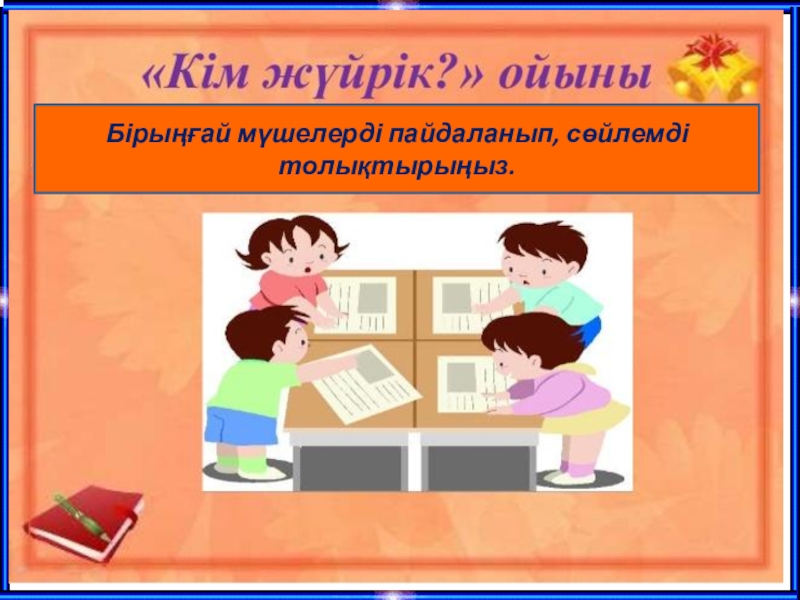 «Кім жүйрік?» ойыны

Бірыңғай мүшелерді пайдаланып, сөйлемді толықтырыңыз.